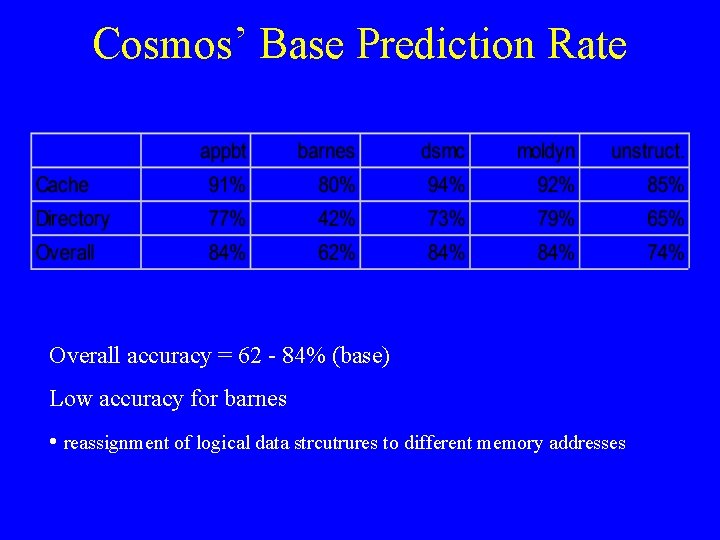 Cosmos' Base Prediction Rate

| | appbt | barnes | dsmc | moldyn | unstruct. |
|---|---|---|---|---|---|
| Cache | 91% | 80% | 94% | 92% | 85% |
| Directory | 77% | 42% | 73% | 79% | 65% |
| Overall | 84% | 62% | 84% | 84% | 74% |

Overall accuracy = 62 - 84% (base)

Low accuracy for barnes

• reassignment of logical data strcutrures to different memory addresses